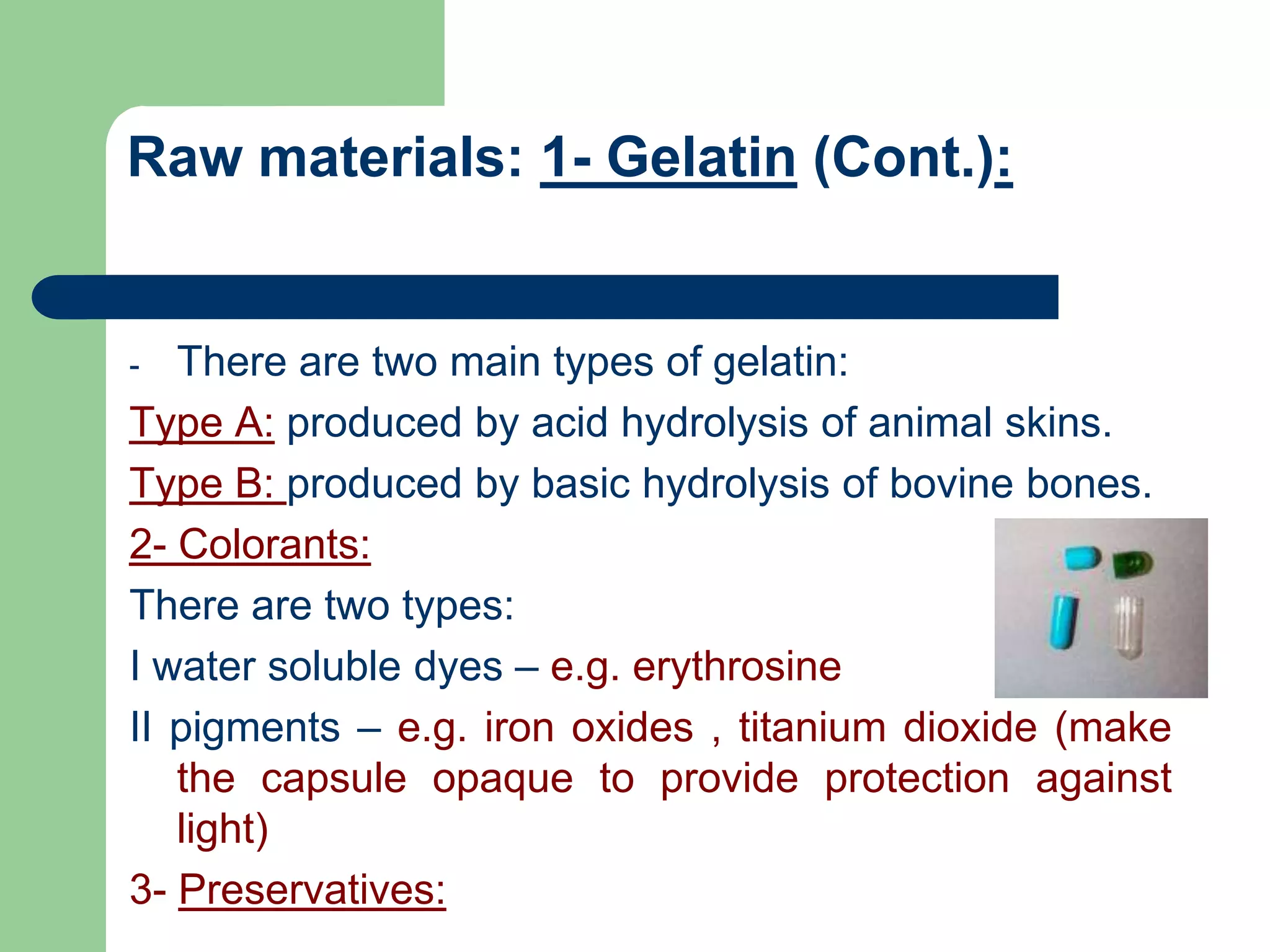 Raw materials: 1- Gelatin (Cont.):

- There are two main types of gelatin:

Type A: produced by acid hydrolysis of animal skins.

Type B: produced by basic hydrolysis of bovine bones.

2- Colorants:

There are two types:

I water soluble dyes – e.g. erythrosine

II pigments – e.g. iron oxides , titanium dioxide (make the capsule opaque to provide protection against light)

3- Preservatives: